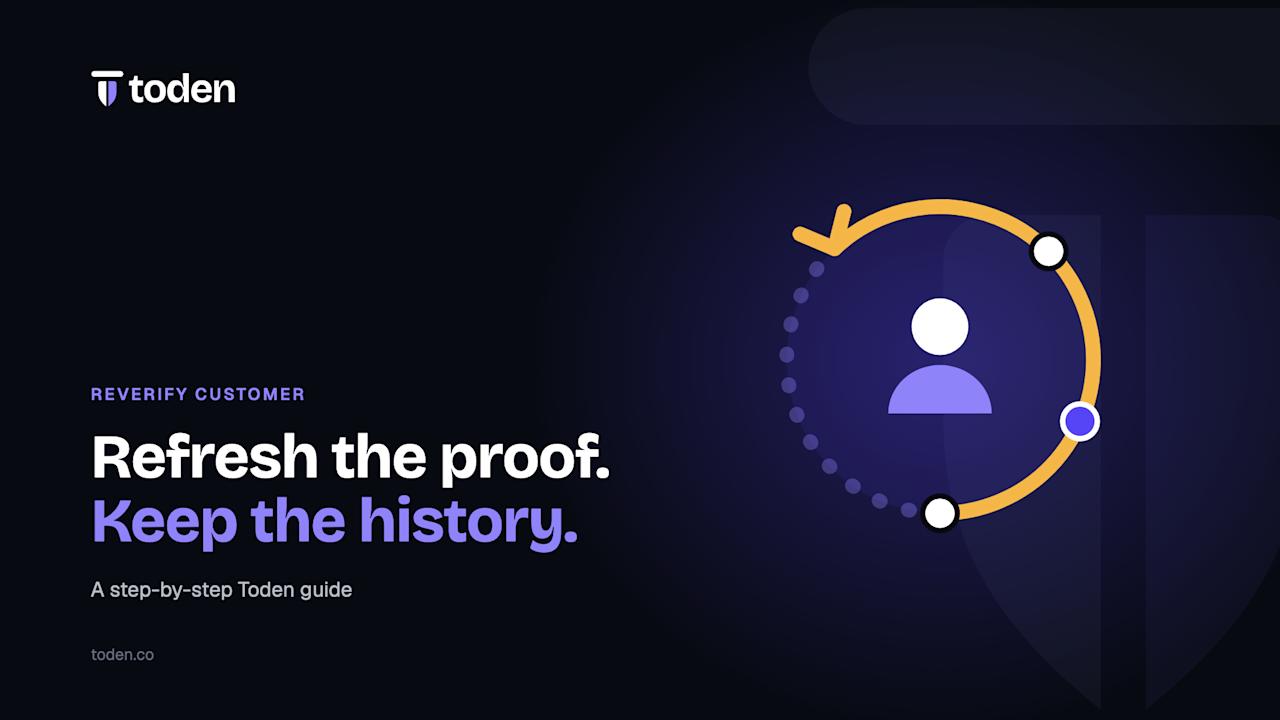 toden

REVERIFY CUSTOMER

Refresh the proof.
Keep the history.

A step-by-step Toden guide

toden.co